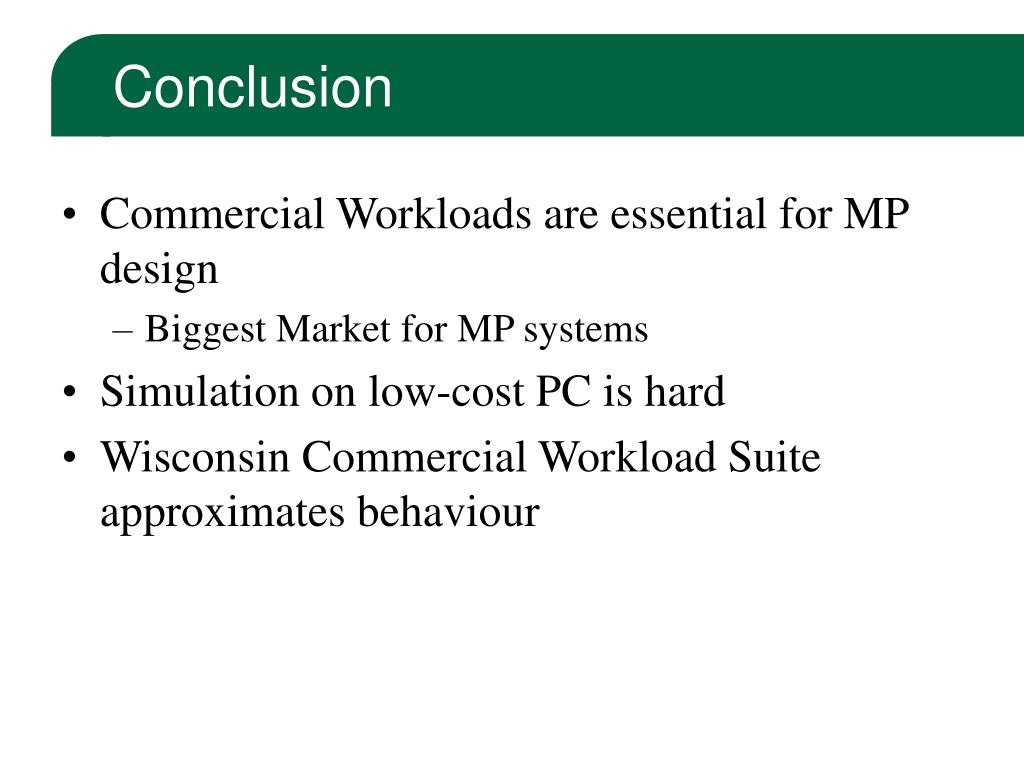 Conclusion

• Commercial Workloads are essential for MP design
– Biggest Market for MP systems
• Simulation on low-cost PC is hard
• Wisconsin Commercial Workload Suite approximates behaviour